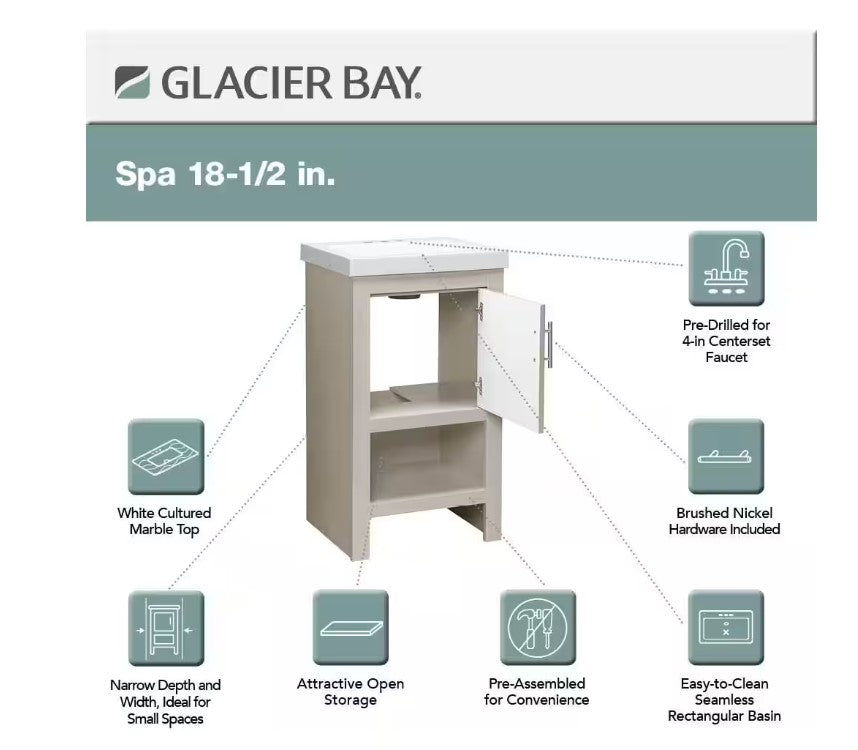 GLACIER BAY.

Spa 18-1/2 in.

Pre-Drilled for 4-in Centerset Faucet

White Cultured Marble Top

Brushed Nickel Hardware Included

Narrow Depth and Width, Ideal for Small Spaces

Attractive Open Storage

Pre-Assembled for Convenience

Easy-to-Clean Seamless Rectangular Basin